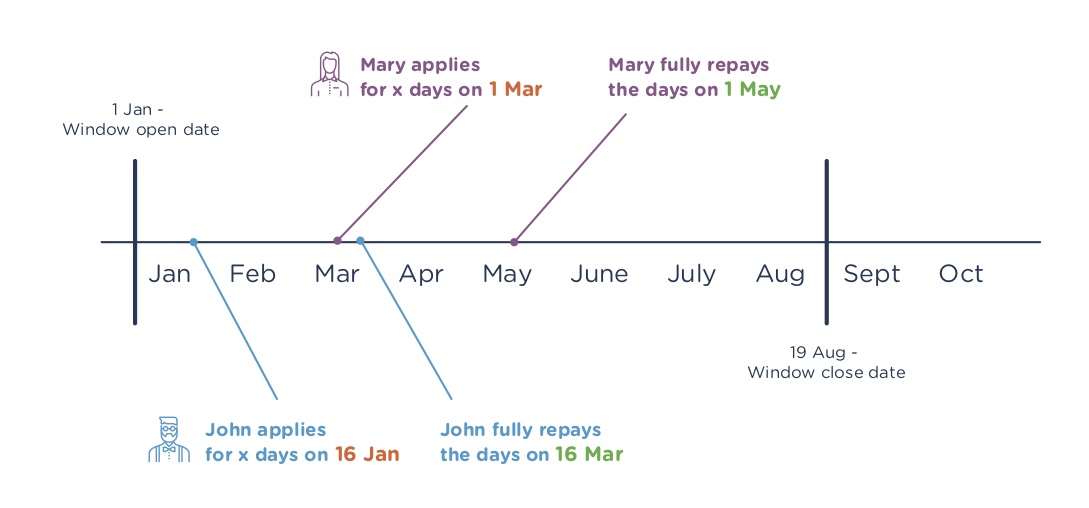 Mary applies for x days on 1 Mar

Mary fully repays the days on 1 May

1 Jan - Window open date

Jan Feb Mar Apr May June July Aug Sept Oct

19 Aug - Window close date

John applies for x days on 16 Jan

John fully repays the days on 16 Mar